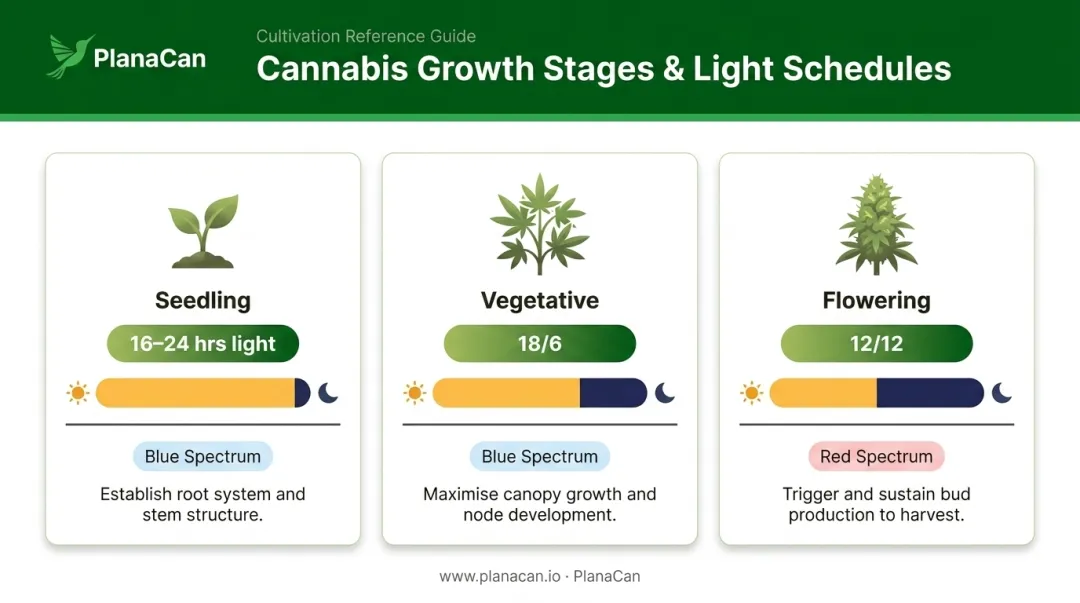 PlanaCan

Cultivation Reference Guide

Cannabis Growth Stages & Light Schedules

Seedling

16–24 hrs light

Blue Spectrum

Establish root system and stem structure.

Vegetative

18/6

Blue Spectrum

Maximise canopy growth and node development.

Flowering

12/12

Red Spectrum

Trigger and sustain bud production to harvest.

www.planacan.io · PlanaCan